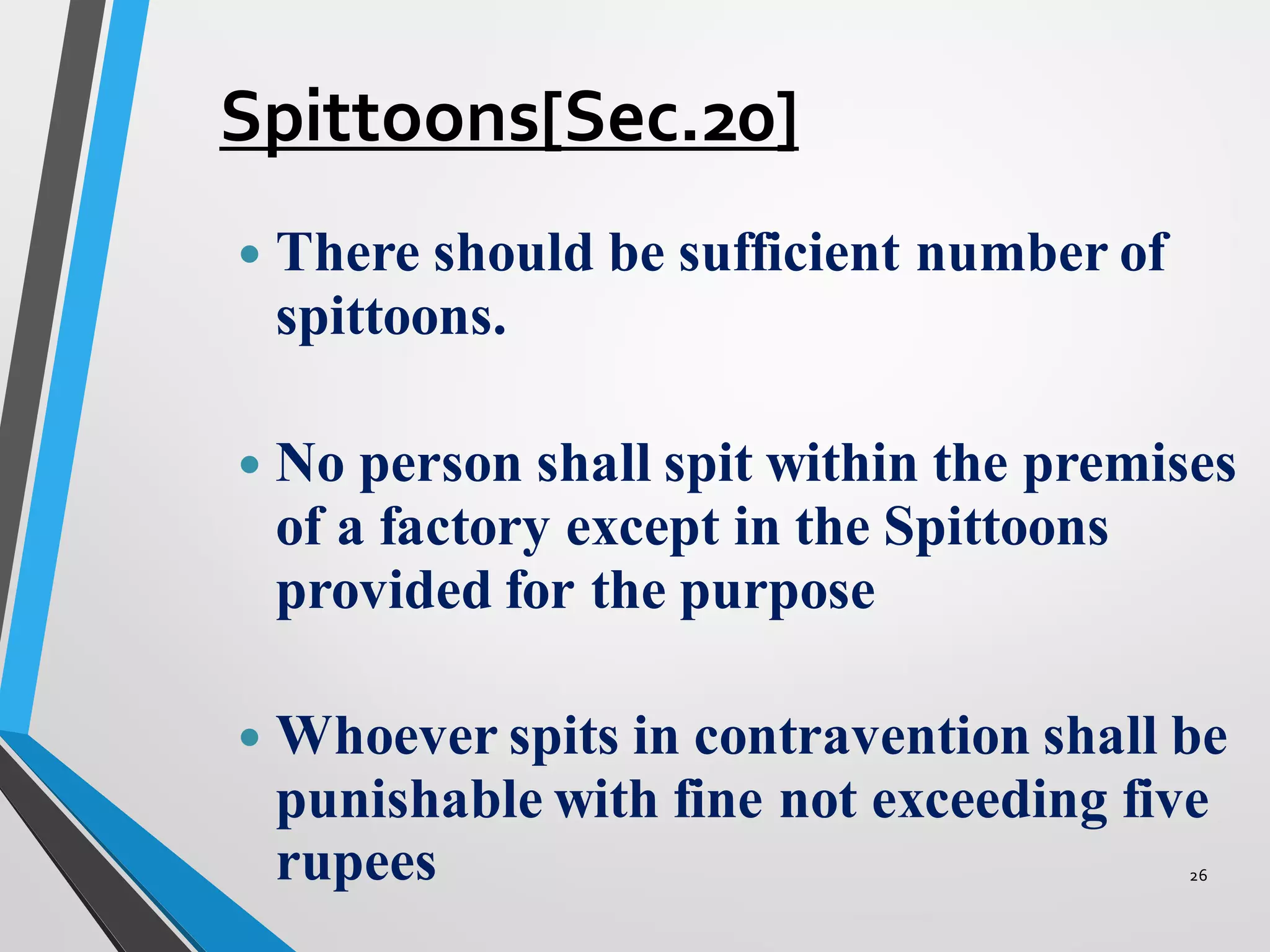 Spittoons[Sec.20]

• There should be sufficient number of spittoons.

• No person shall spit within the premises of a factory except in the Spittoons provided for the purpose

• Whoever spits in contravention shall be punishable with fine not exceeding five rupees

26